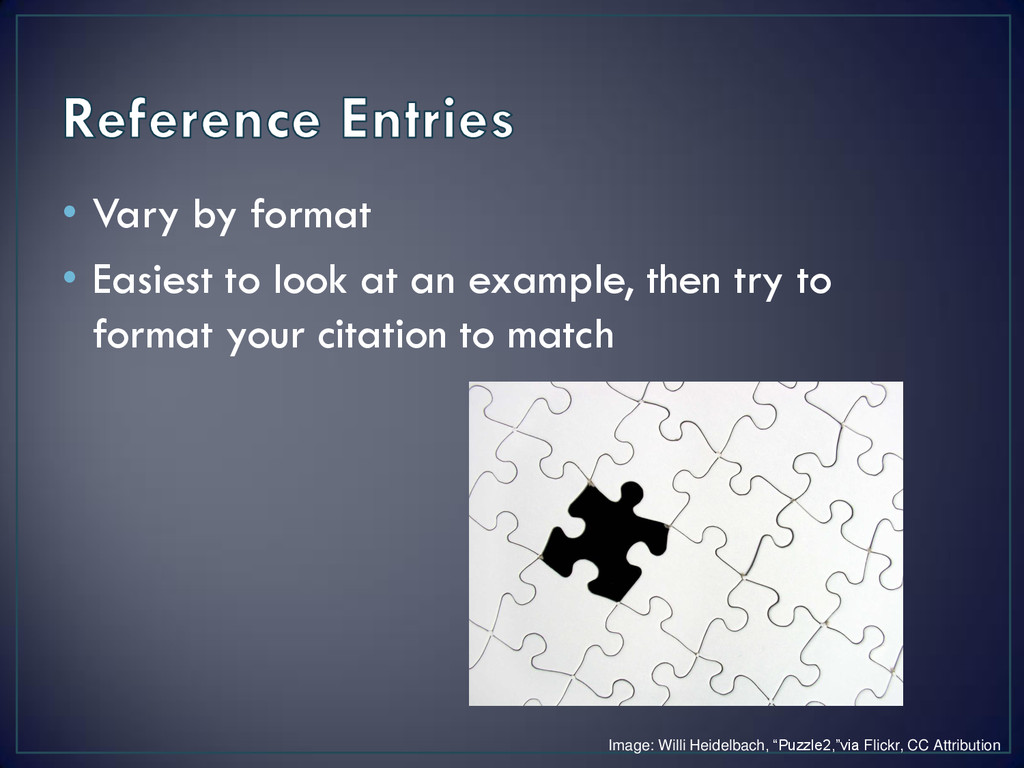 Reference Entries

• Vary by format

• Easiest to look at an example, then try to format your citation to match

Image: Willi Heidelbach, “Puzzle2,”via Flickr, CC Attribution